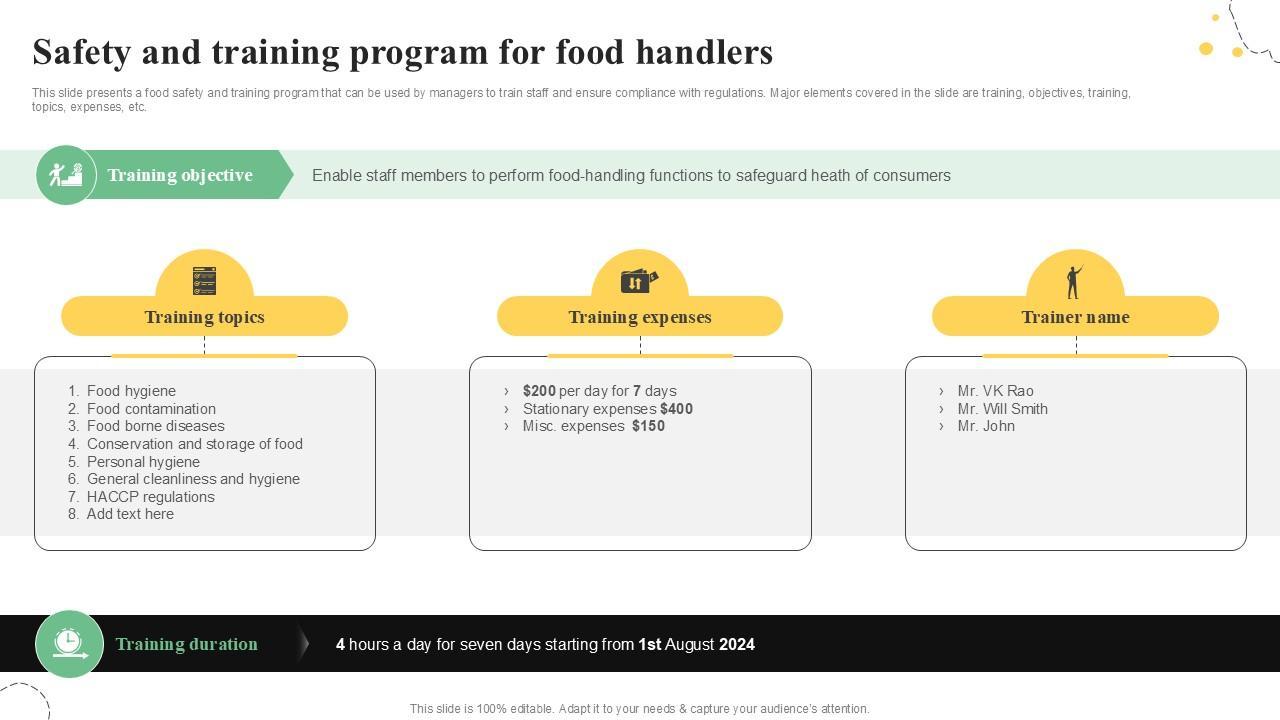 Safety and training program for food handlers

This slide presents a food safety and training program that can be used by managers to train staff and ensure compliance with regulations. Major elements covered in the slide are training, objectives, training, topics, expenses, etc.

Training objective

Enable staff members to perform food-handling functions to safeguard heath of consumers

Training topics

1. Food hygiene
2. Food contamination
3. Food borne diseases
4. Conservation and storage of food
5. Personal hygiene
6. General cleanliness and hygiene
7. HACCP regulations
8. Add text here

Training expenses

› $200 per day for 7 days
› Stationary expenses $400
› Misc. expenses $150

Trainer name

› Mr. VK Rao
› Mr. Will Smith
› Mr. John

Training duration

4 hours a day for seven days starting from 1st August 2024

This slide is 100% editable. Adapt it to your needs & capture your audience's attention.